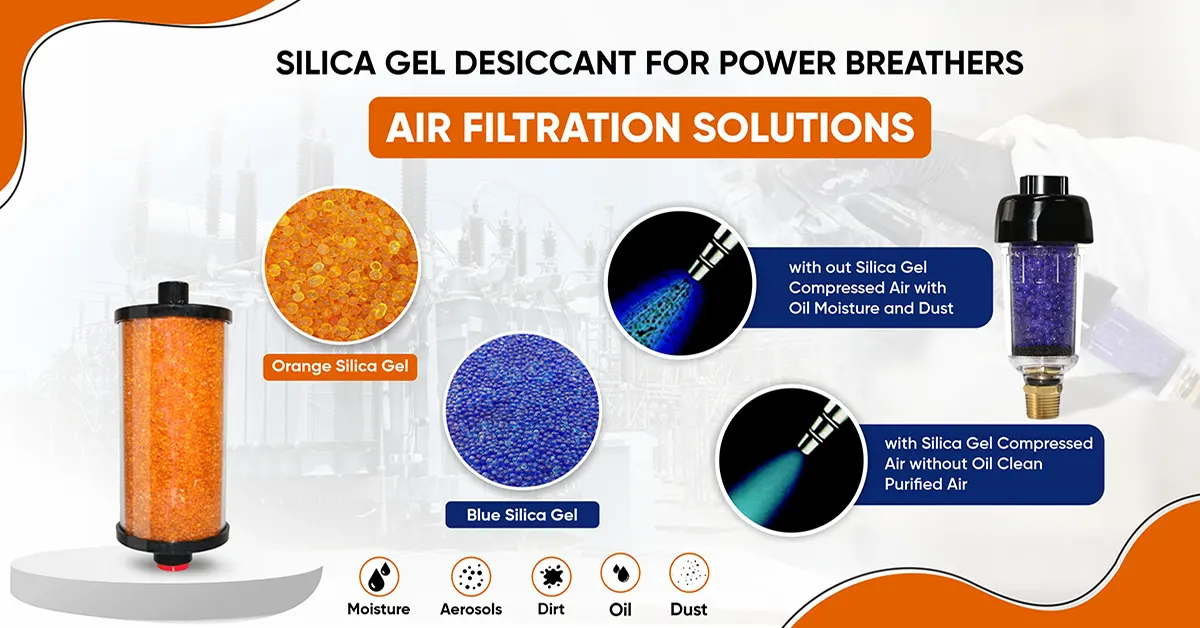 SILICA GEL DESICCANT FOR POWER BREATHERS

AIR FILTRATION SOLUTIONS

Orange Silica Gel

Blue Silica Gel

with out Silica Gel Compressed Air with Oil Moisture and Dust

with Silica Gel Compressed Air without Oil Clean Purified Air

Moisture

Aerosols

Dirt

Oil

Dust